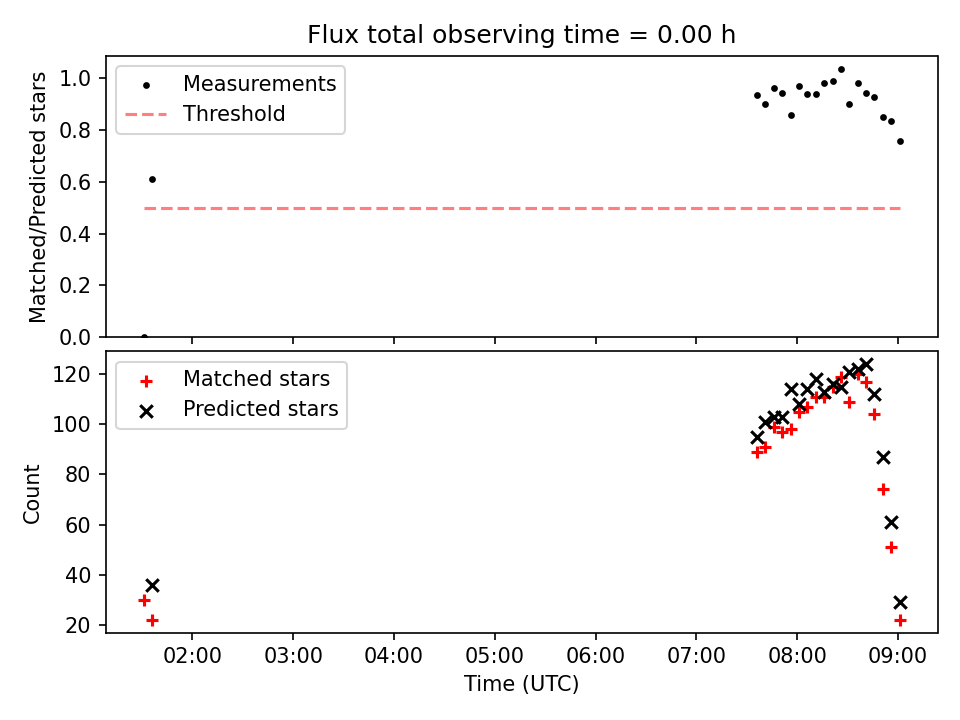 Flux total observing time = 0.00 h

Measurements
Threshold

Matched/Predicted stars

1.0
0.8
0.6
0.4
0.2
0.0

Matched stars
Predicted stars

Count

120
100
80
60
40
20

02:00 03:00 04:00 05:00 06:00 07:00 08:00 09:00

Time (UTC)